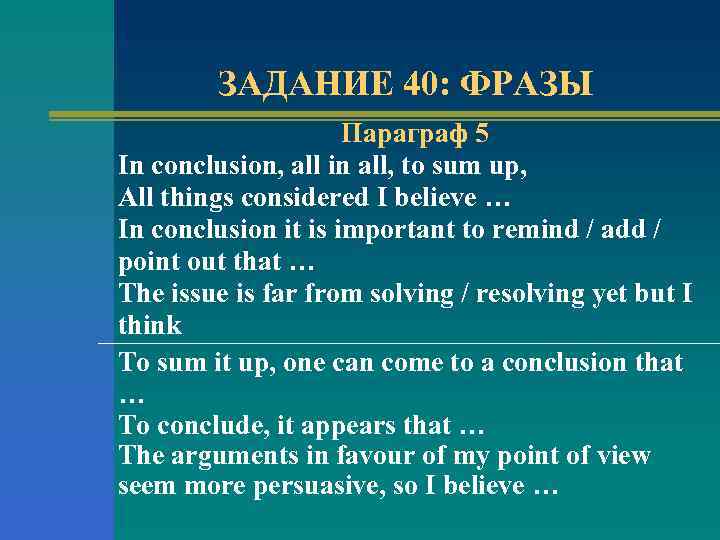 ЗАДАНИЕ 40: ФРАЗЫ

Параграф 5

In conclusion, all in all, to sum up,
All things considered I believe …
In conclusion it is important to remind / add / point out that …
The issue is far from solving / resolving yet but I think

To sum it up, one can come to a conclusion that …
To conclude, it appears that …
The arguments in favour of my point of view seem more persuasive, so I believe …